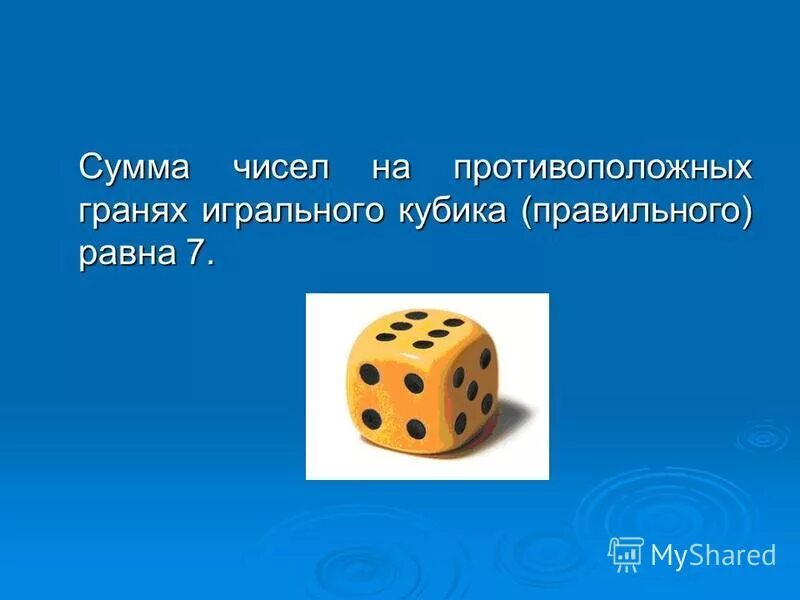 Сумма чисел на противоположных гранях игрального кубика (правильного) равна 7.

MyShared